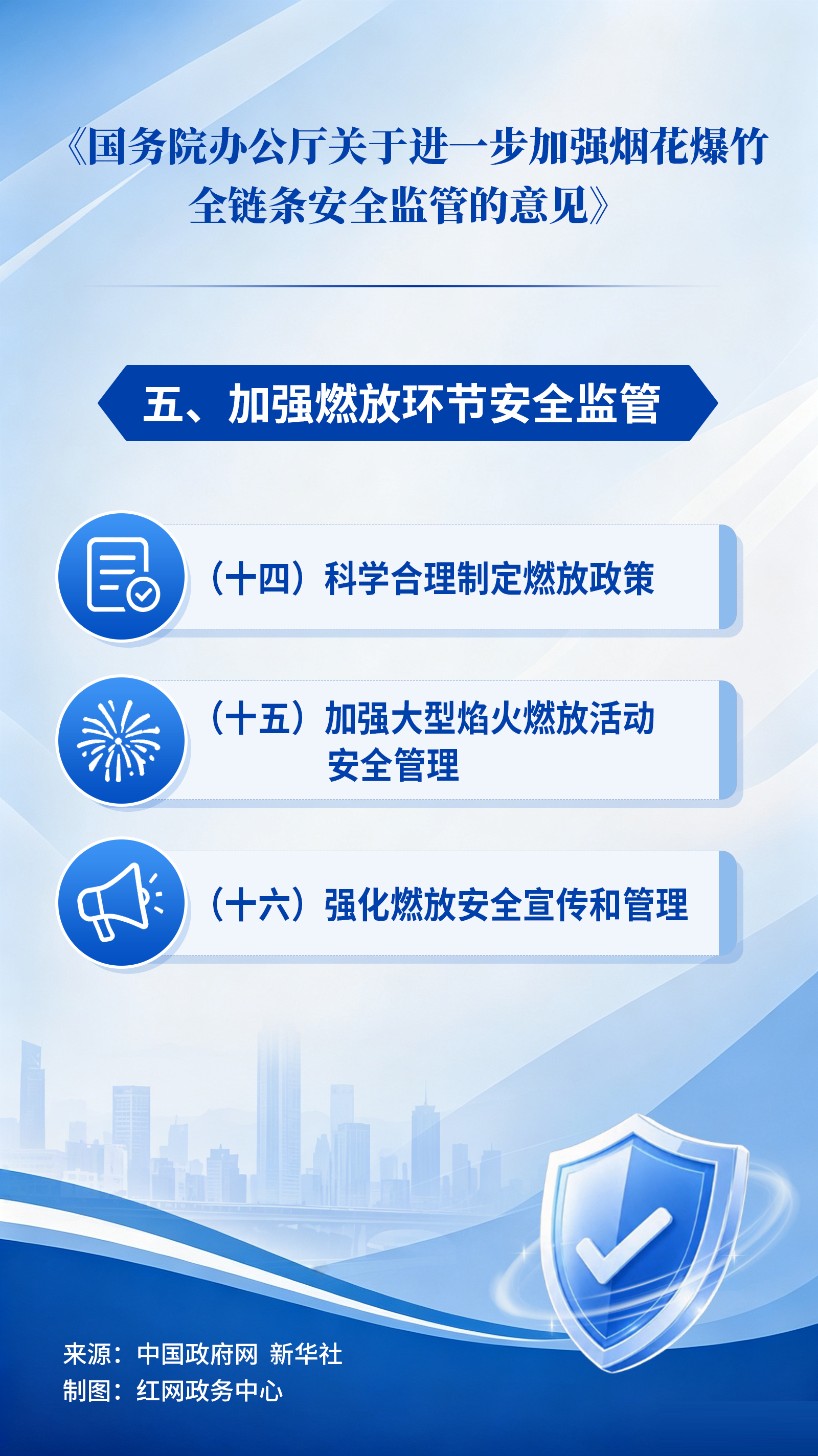 《国务院办公厅关于进一步加强烟花爆竹全链条安全监管的意见》

五、加强燃放环节安全监管

（十四）科学合理制定燃放政策

（十五）加强大型焰火燃放活动安全管理

（十六）强化燃放安全宣传和管理

来源：中国政府网 新华社
制图：红网政务中心